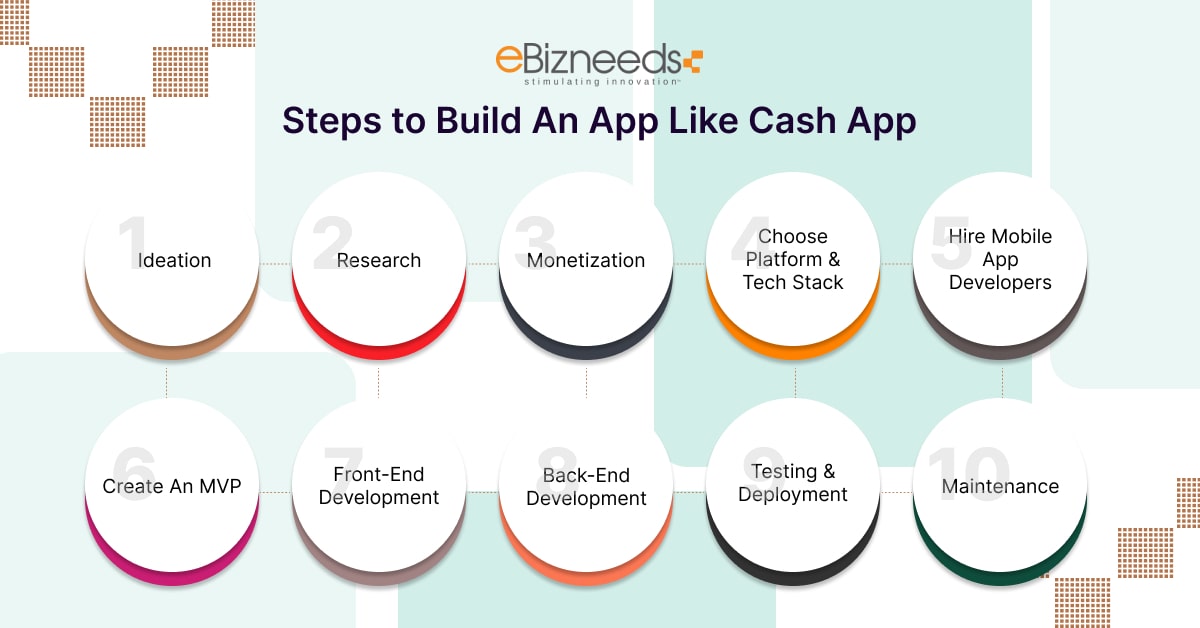 eBizneeds
stimulating innovation™

Steps to Build An App Like Cash App

1 Ideation

2 Research

3 Monetization

4 Choose Platform & Tech Stack

5 Hire Mobile App Developers

6 Create An MVP

7 Front-End Development

8 Back-End Development

9 Testing & Deployment

10 Maintenance